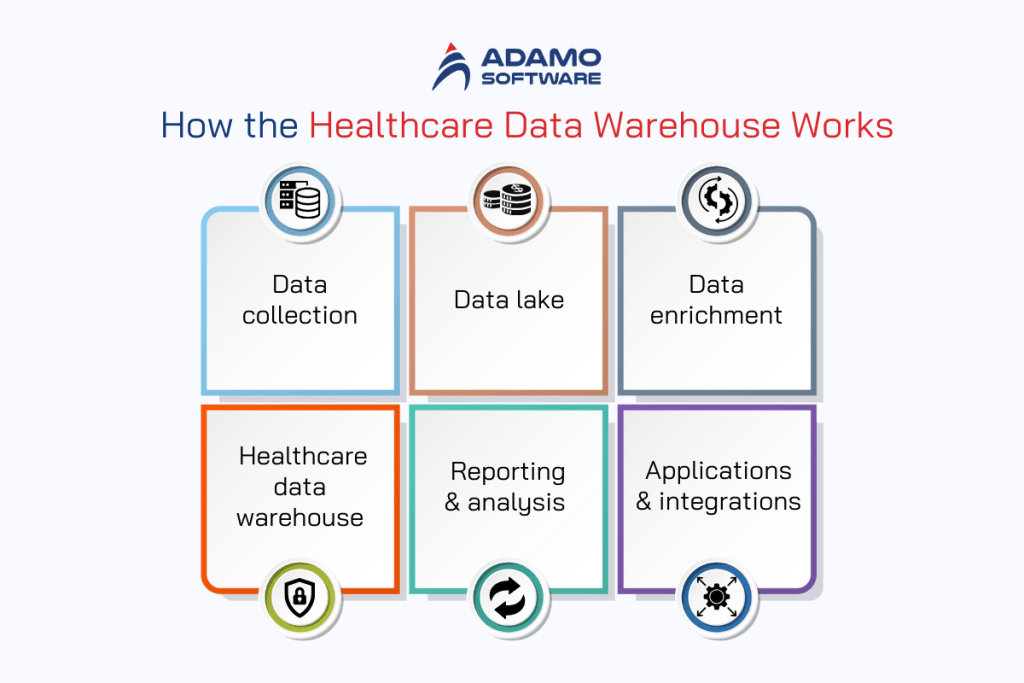 ADAMO
SOFTWARE

How the Healthcare Data Warehouse Works

Data collection

Data lake

Data enrichment

Healthcare data warehouse

Reporting & analysis

Applications & integrations